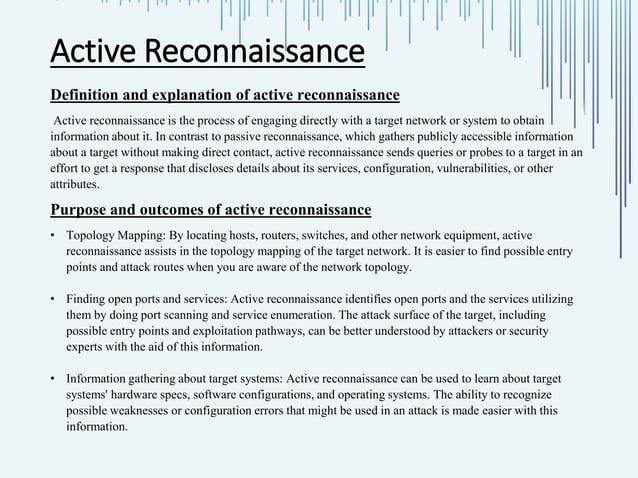 Active Reconnaissance

Definition and explanation of active reconnaissance

Active reconnaissance is the process of engaging directly with a target network or system to obtain information about it. In contrast to passive reconnaissance, which gathers publicly accessible information about a target without making direct contact, active reconnaissance sends queries or probes to a target in an effort to get a response that discloses details about its services, configuration, vulnerabilities, or other attributes.

Purpose and outcomes of active reconnaissance

• Topology Mapping: By locating hosts, routers, switches, and other network equipment, active reconnaissance assists in the topology mapping of the target network. It is easier to find possible entry points and attack routes when you are aware of the network topology.

• Finding open ports and services: Active reconnaissance identifies open ports and the services utilizing them by doing port scanning and service enumeration. The attack surface of the target, including possible entry points and exploitation pathways, can be better understood by attackers or security experts with the aid of this information.

• Information gathering about target systems: Active reconnaissance can be used to learn about target systems' hardware specs, software configurations, and operating systems. The ability to recognize possible weaknesses or configuration errors that might be used in an attack is made easier with this information.